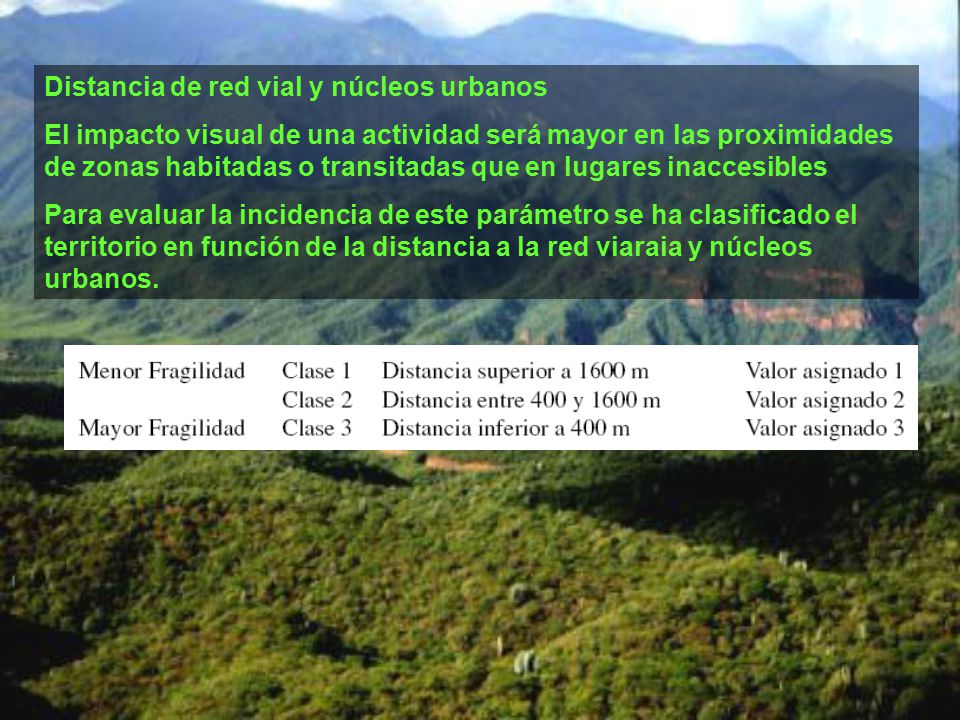 Distancia de red vial y núcleos urbanos

El impacto visual de una actividad será mayor en las proximidades de zonas habitadas o transitadas que en lugares inaccesibles

Para evaluar la incidencia de este parámetro se ha clasificado el territorio en función de la distancia a la red viaraia y núcleos urbanos.

| Menor Fragilidad | Clase 1 | Distancia superior a 1600 m | Valor asignado 1 |
|---|---|---|---|
| | Clase 2 | Distancia entre 400 y 1600 m | Valor asignado 2 |
| Mayor Fragilidad | Clase 3 | Distancia inferior a 400 m | Valor asignado 3 |